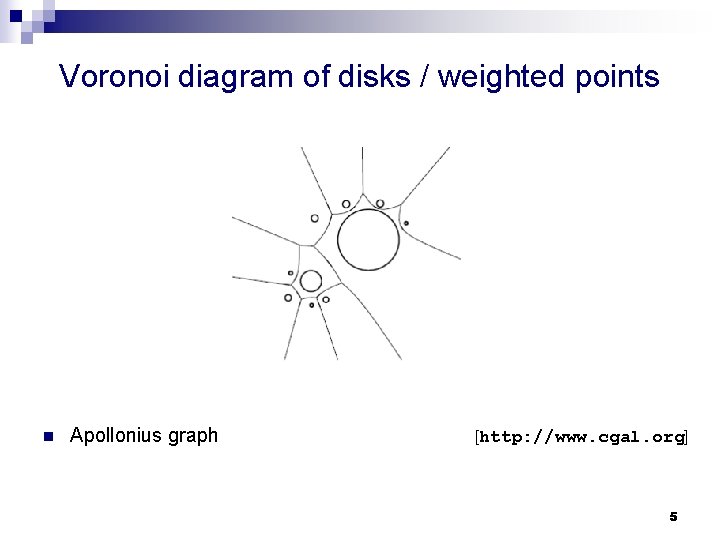 Voronoi diagram of disks / weighted points

Apollonius graph

[http://www.cgal.org]

5